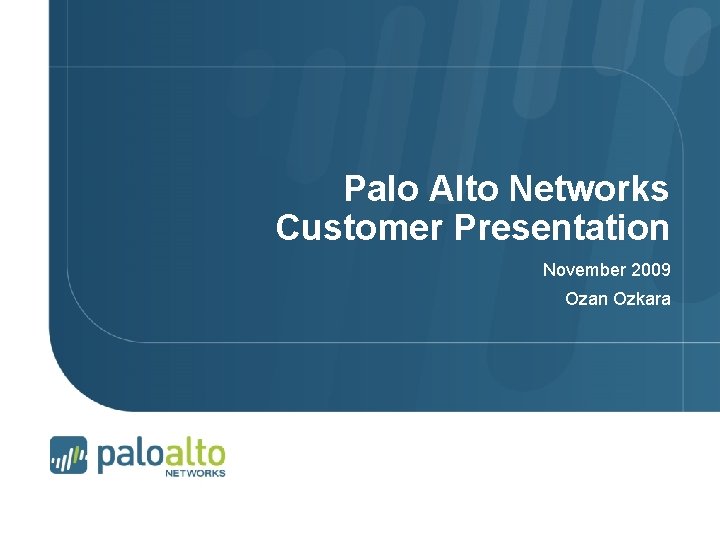 Palo Alto Networks
Customer Presentation

November 2009

Ozan Ozkara

paloalto
NETWORKS